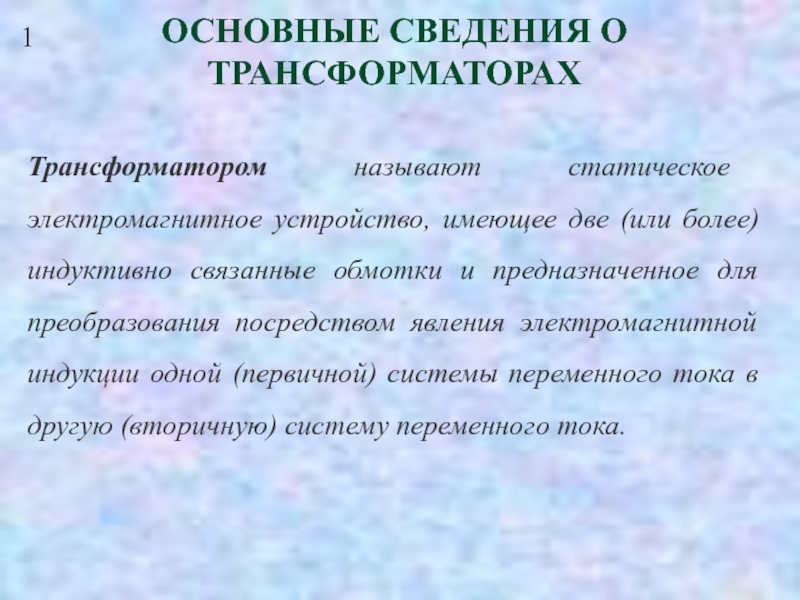 1

ОСНОВНЫЕ СВЕДЕНИЯ О ТРАНСФОРМАТОРАХ

Трансформатором называют статическое электромагнитное устройство, имеющее две (или более) индуктивно связанные обмотки и предназначенное для преобразования посредством явления электромагнитной индукции одной (первичной) системы переменного тока в другую (вторичную) систему переменного тока.